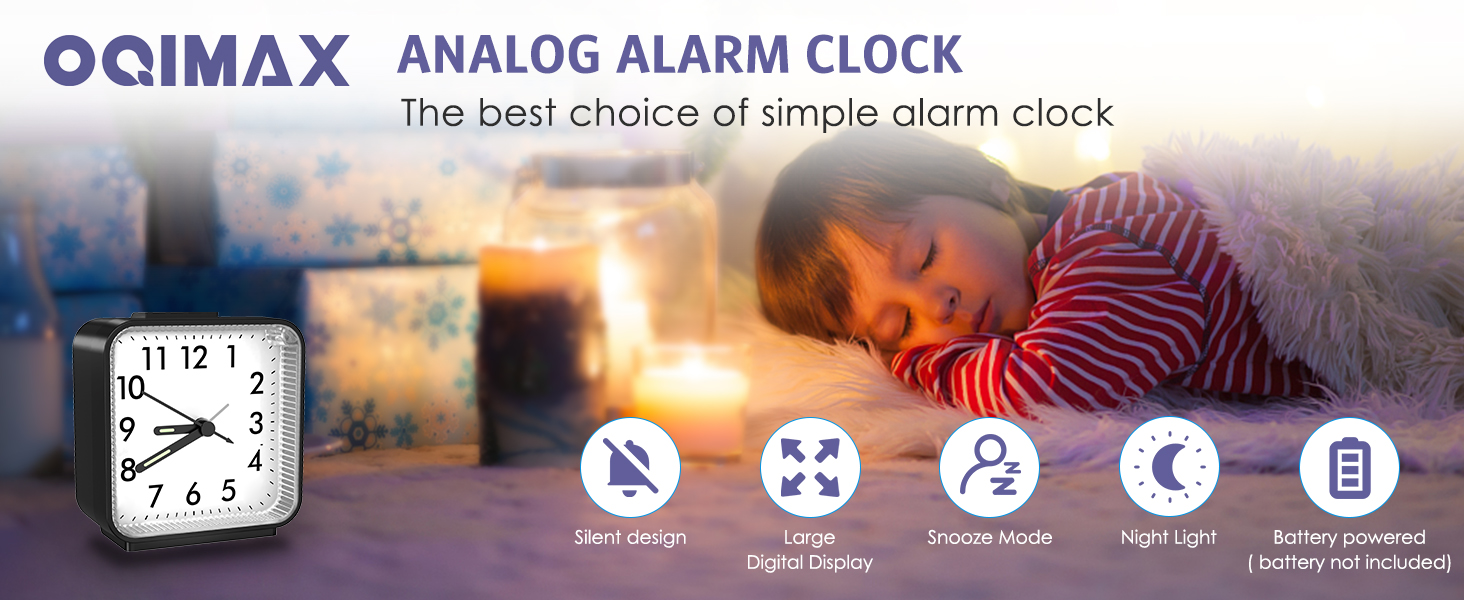 OQIMAX ANALOG ALARM CLOCK

The best choice of simple alarm clock

11 12 1 2 3 4 5 6 7 8 9 10

Silent design

Large Digital Display

Snooze Mode

Night Light

Battery powered ( battery not included)